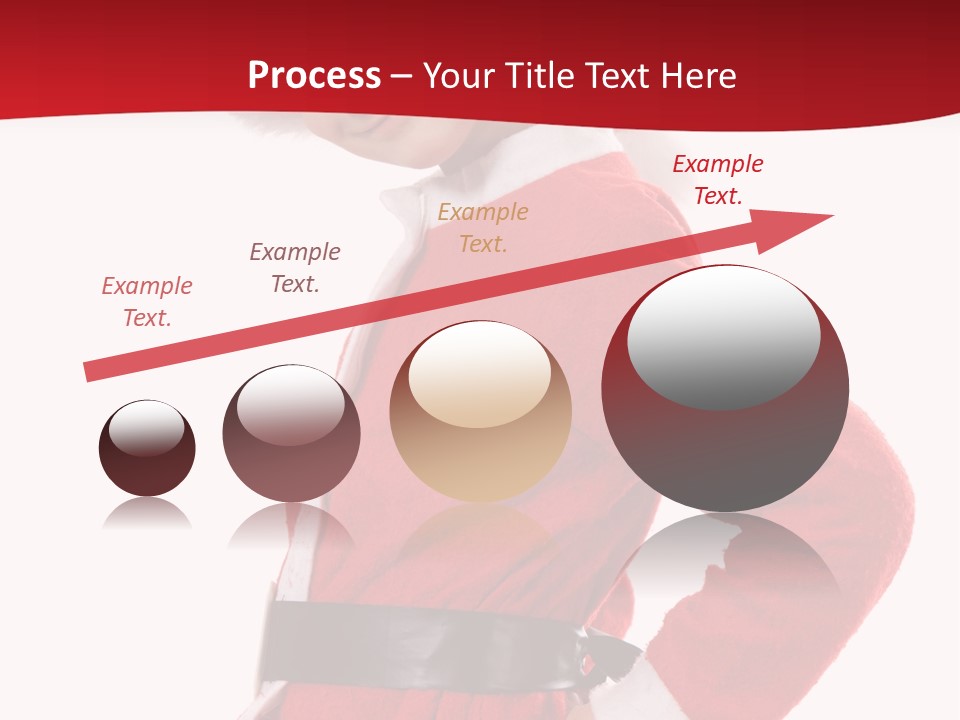 Process – Your Title Text Here

Example Text.

Example Text.

Example Text.

Example Text.